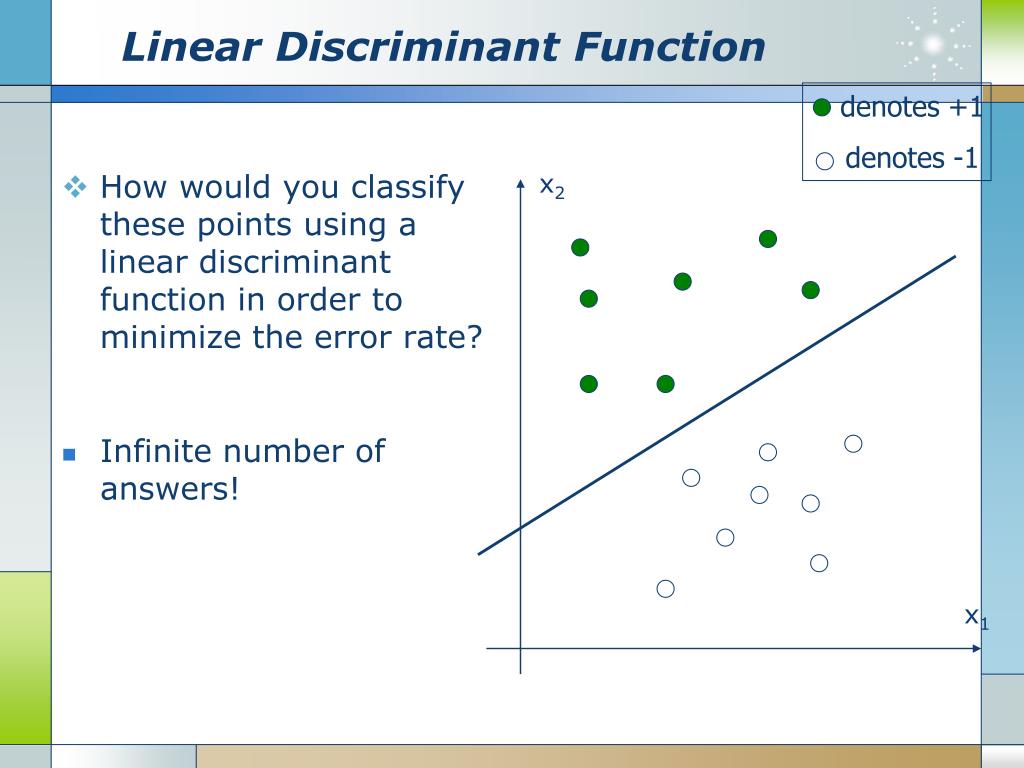 Linear Discriminant Function

denotes +1

denotes -1

How would you classify these points using a linear discriminant function in order to minimize the error rate?

Infinite number of answers!

$x_2$

$x_1$